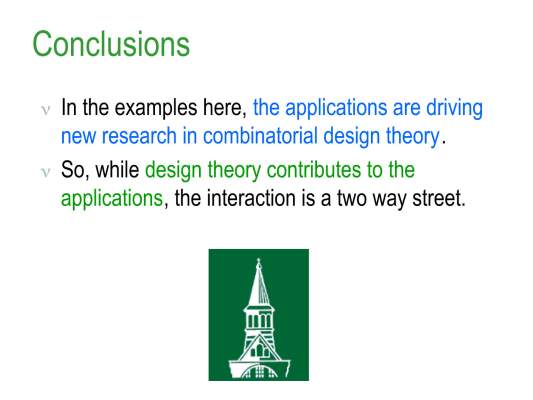 Conclusions

ν In the examples here, the applications are driving new research in combinatorial design theory.

ν So, while design theory contributes to the applications, the interaction is a two way street.